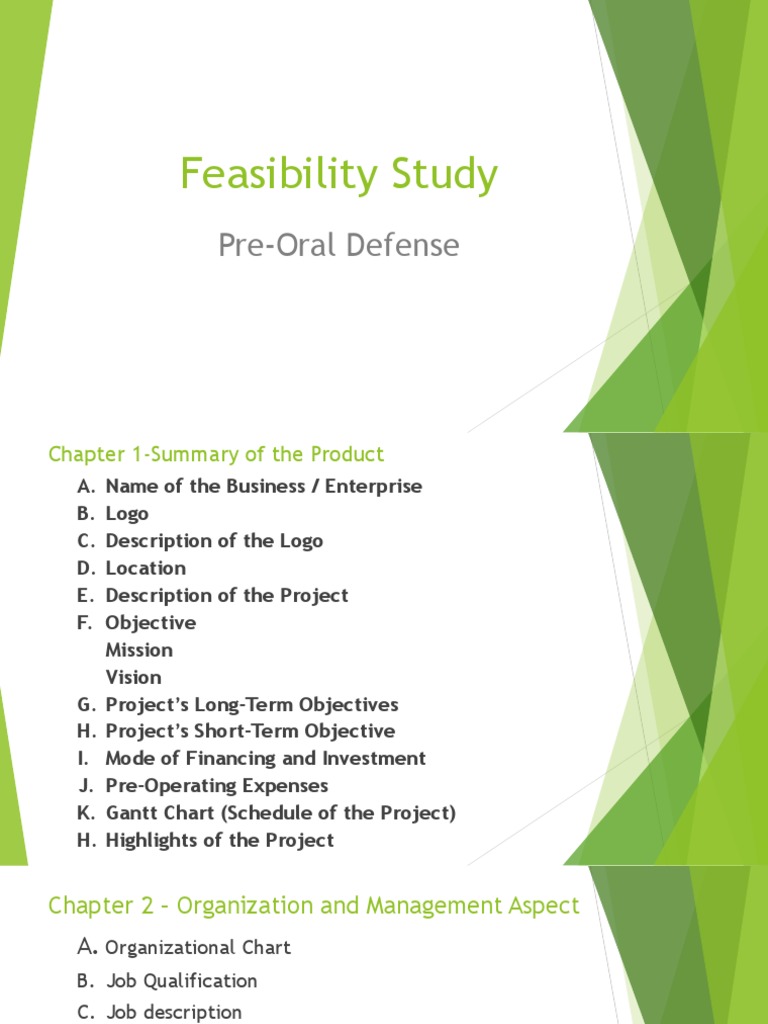 Feasibility Study

Pre-Oral Defense

Chapter 1-Summary of the Product

A. Name of the Business / Enterprise
B. Logo
C. Description of the Logo
D. Location
E. Description of the Project
F. Objective
Mission
Vision
G. Project's Long-Term Objectives
H. Project's Short-Term Objective
I. Mode of Financing and Investment
J. Pre-Operating Expenses
K. Gantt Chart (Schedule of the Project)
H. Highlights of the Project

Chapter 2 – Organization and Management Aspect

A. Organizational Chart
B. Job Qualification
C. Job description